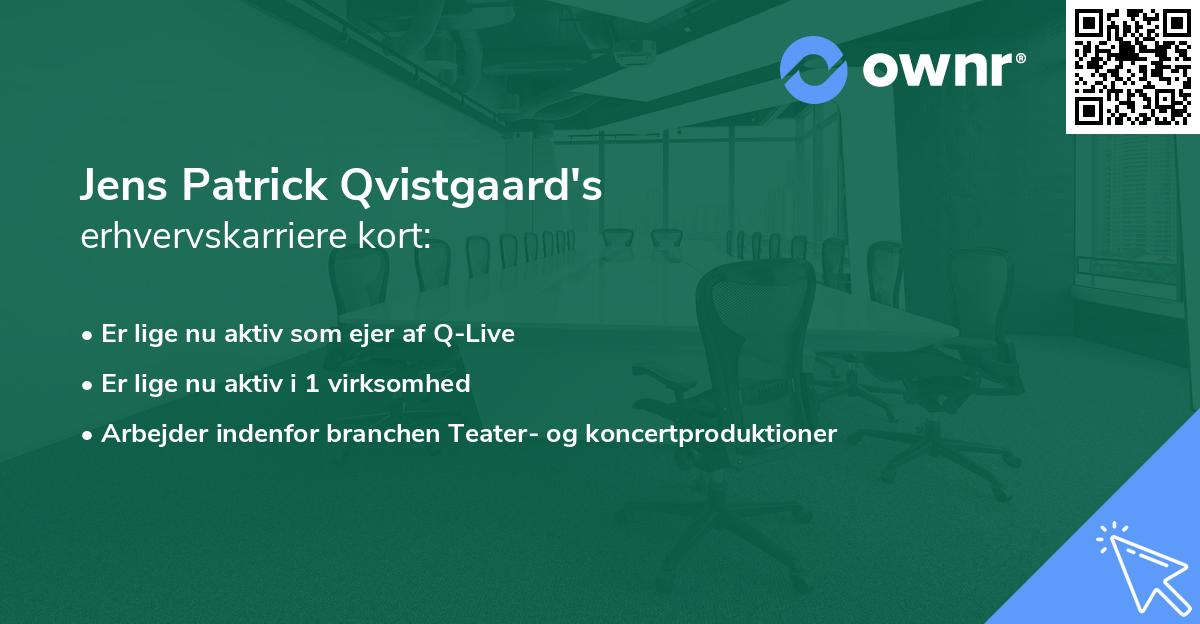 ownr®

Jens Patrick Qvistgaard's
erhvervskarriere kort:

• Er lige nu aktiv som ejer af Q-Live
• Er lige nu aktiv i 1 virksomhed
• Arbejder indenfor branchen Teater- og koncertproduktioner